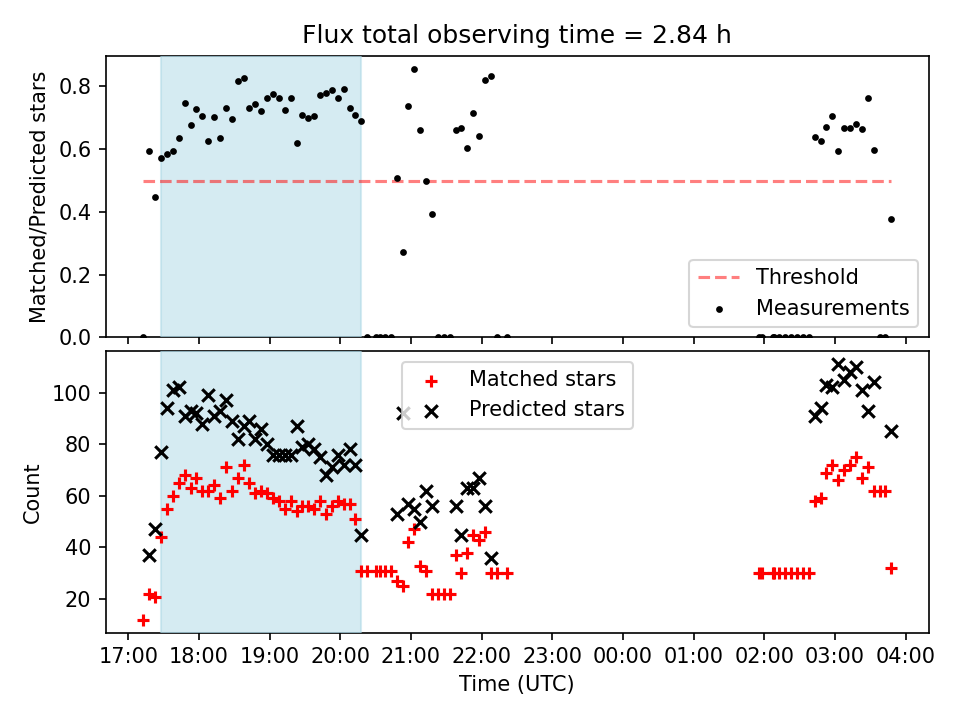 Flux total observing time = 2.84 h

Matched/Predicted stars

0.8
0.6
0.4
0.2
0.0

Threshold
Measurements

Count

100
80
60
40
20

Matched stars
Predicted stars

17:00 18:00 19:00 20:00 21:00 22:00 23:00 00:00 01:00 02:00 03:00 04:00

Time (UTC)